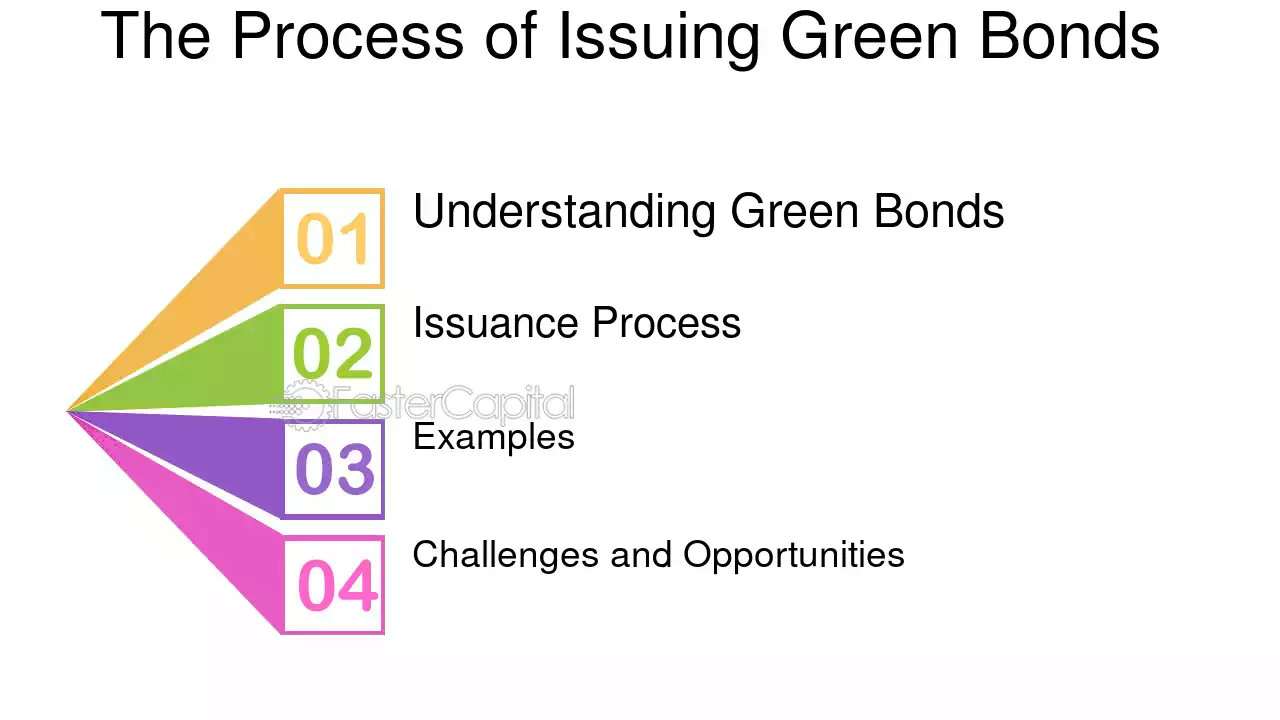 The Process of Issuing Green Bonds

01
Understanding Green Bonds

02
Issuance Process

03
Examples

04
Challenges and Opportunities

FasterCapital